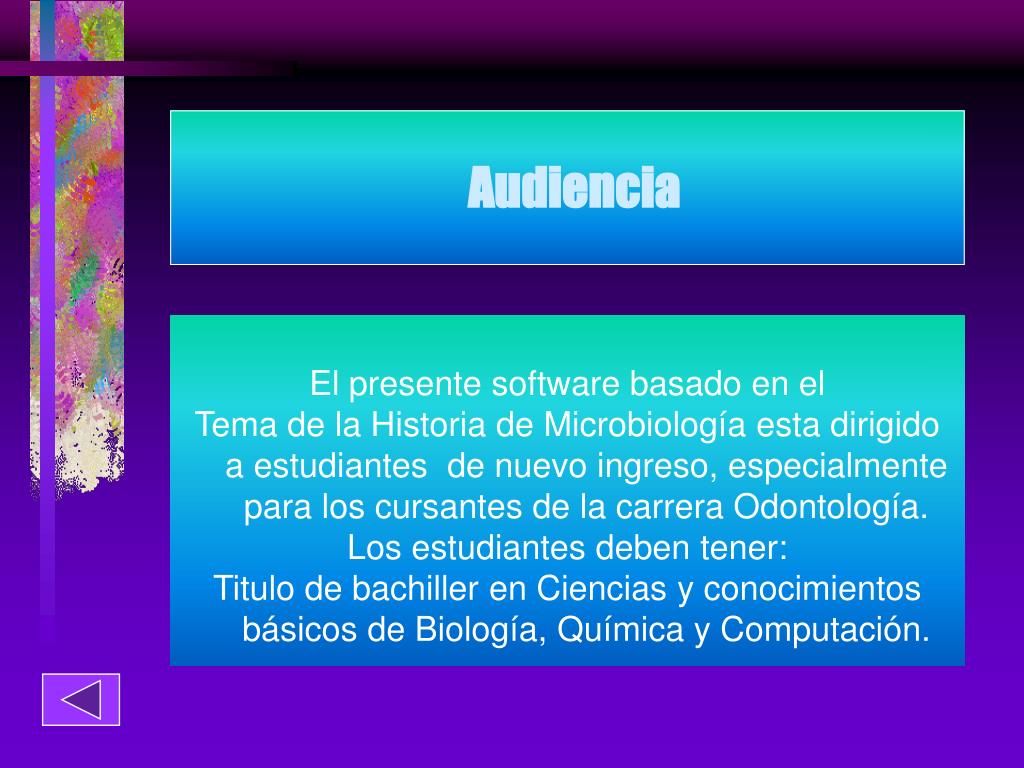 Audiencia

El presente software basado en el Tema de la Historia de Microbiología esta dirigido a estudiantes de nuevo ingreso, especialmente para los cursantes de la carrera Odontología.
Los estudiantes deben tener:
Titulo de bachiller en Ciencias y conocimientos básicos de Biología, Química y Computación.